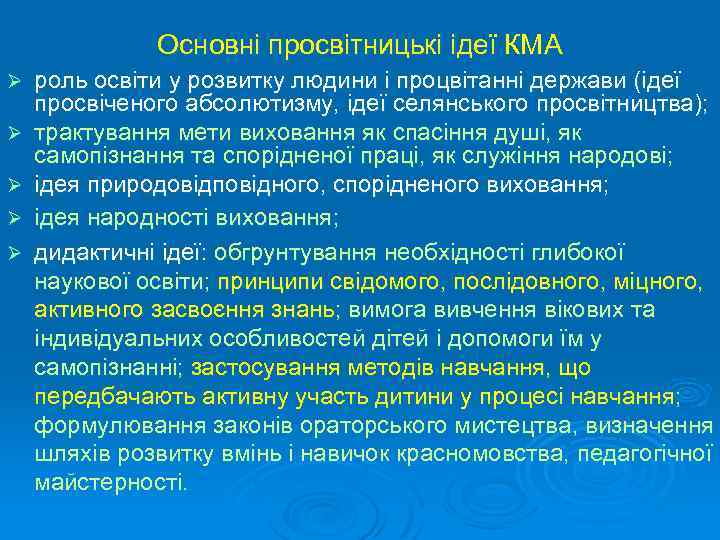 Основні просвітницькі ідеї КМА

➢ роль освіти у розвитку людини і процвітанні держави (ідеї просвіченого абсолютизму, ідеї селянського просвітництва);

➢ трактування мети виховання як спасіння душі, як самопізнання та спорідненої праці, як служіння народові;

➢ ідея природовідповідного, спорідненого виховання;

➢ ідея народності виховання;

➢ дидактичні ідеї: обгрунтування необхідності глибокої наукової освіти; принципи свідомого, послідовного, міцного, активного засвоєння знань; вимога вивчення вікових та індивідуальних особливостей дітей і допомоги їм у самопізнанні; застосування методів навчання, що передбачають активну участь дитини у процесі навчання; формулювання законів ораторського мистецтва, визначення шляхів розвитку вмінь і навичок красномовства, педагогічної майстерності.